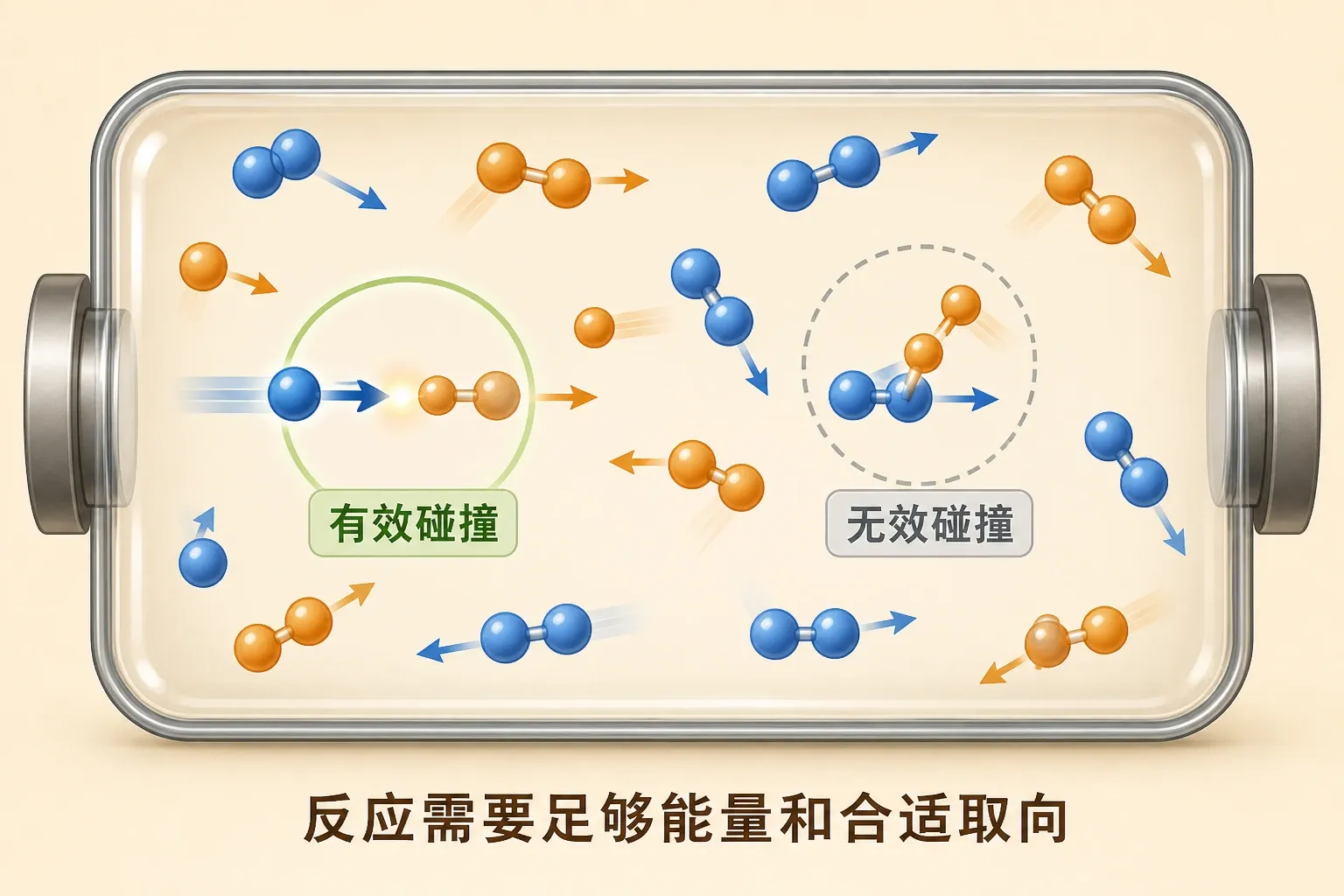 有效碰撞

无效碰撞

反应需要足够能量和合适取向